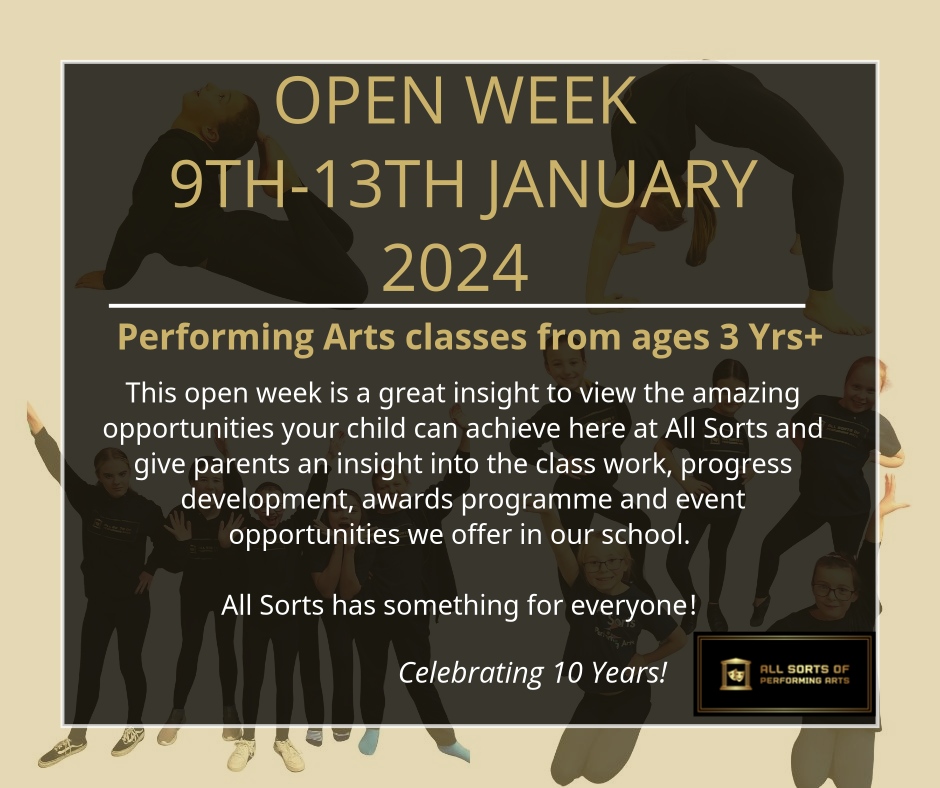 OPEN WEEK
9TH-13TH JANUARY
2024

Performing Arts classes from ages 3 Yrs+

This open week is a great insight to view the amazing opportunities your child can achieve here at All Sorts and give parents an insight into the class work, progress development, awards programme and event opportunities we offer in our school.

All Sorts has something for everyone!

Celebrating 10 Years!

ALL SORTS OF PERFORMING ARTS